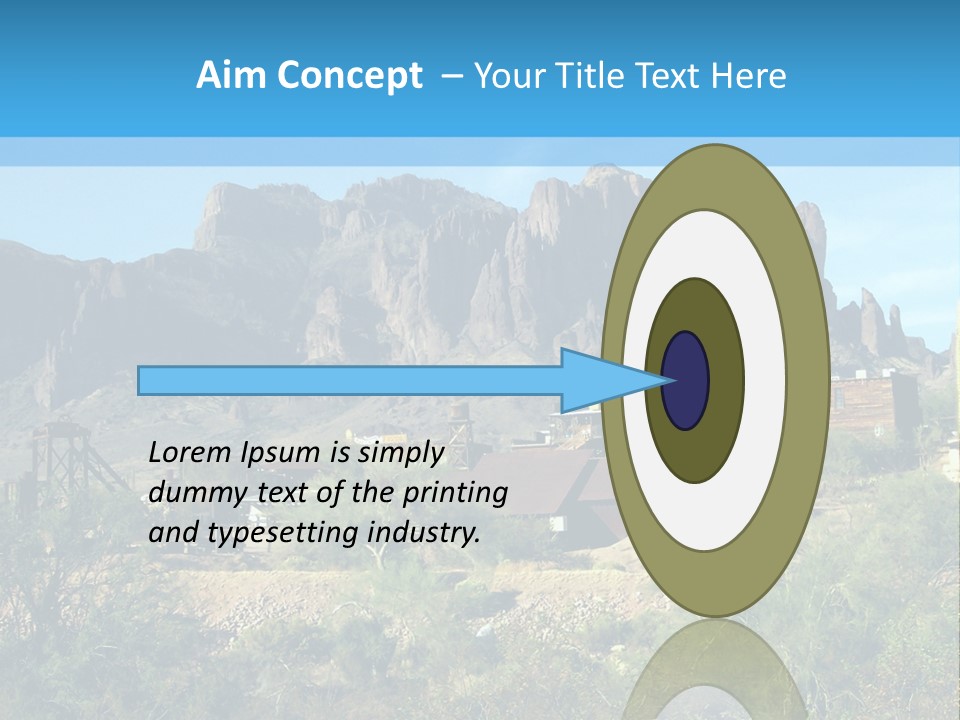 Aim Concept – Your Title Text Here

Lorem Ipsum is simply dummy text of the printing and typesetting industry.